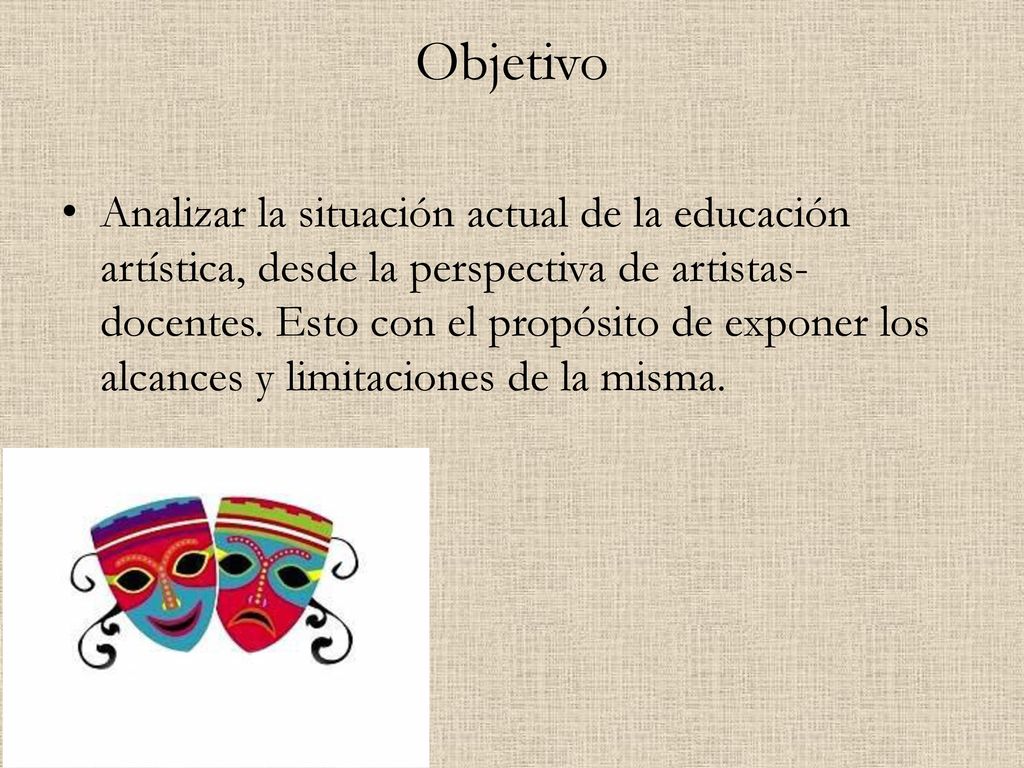 Objetivo

• Analizar la situación actual de la educación artística, desde la perspectiva de artistas-docentes. Esto con el propósito de exponer los alcances y limitaciones de la misma.